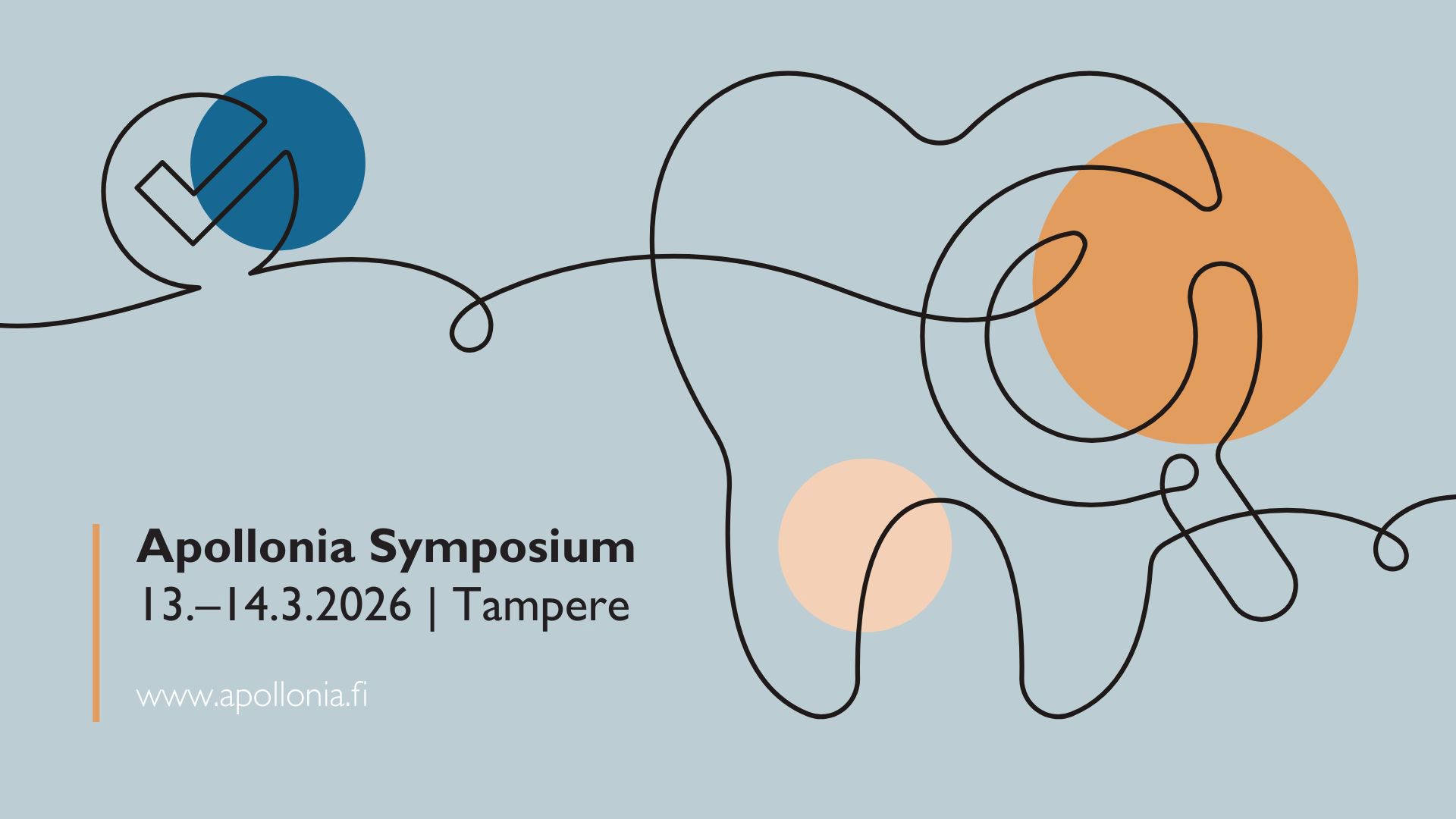 Apollonia Symposium
13.–14.3.2026 | Tampere

www.apollonia.fi